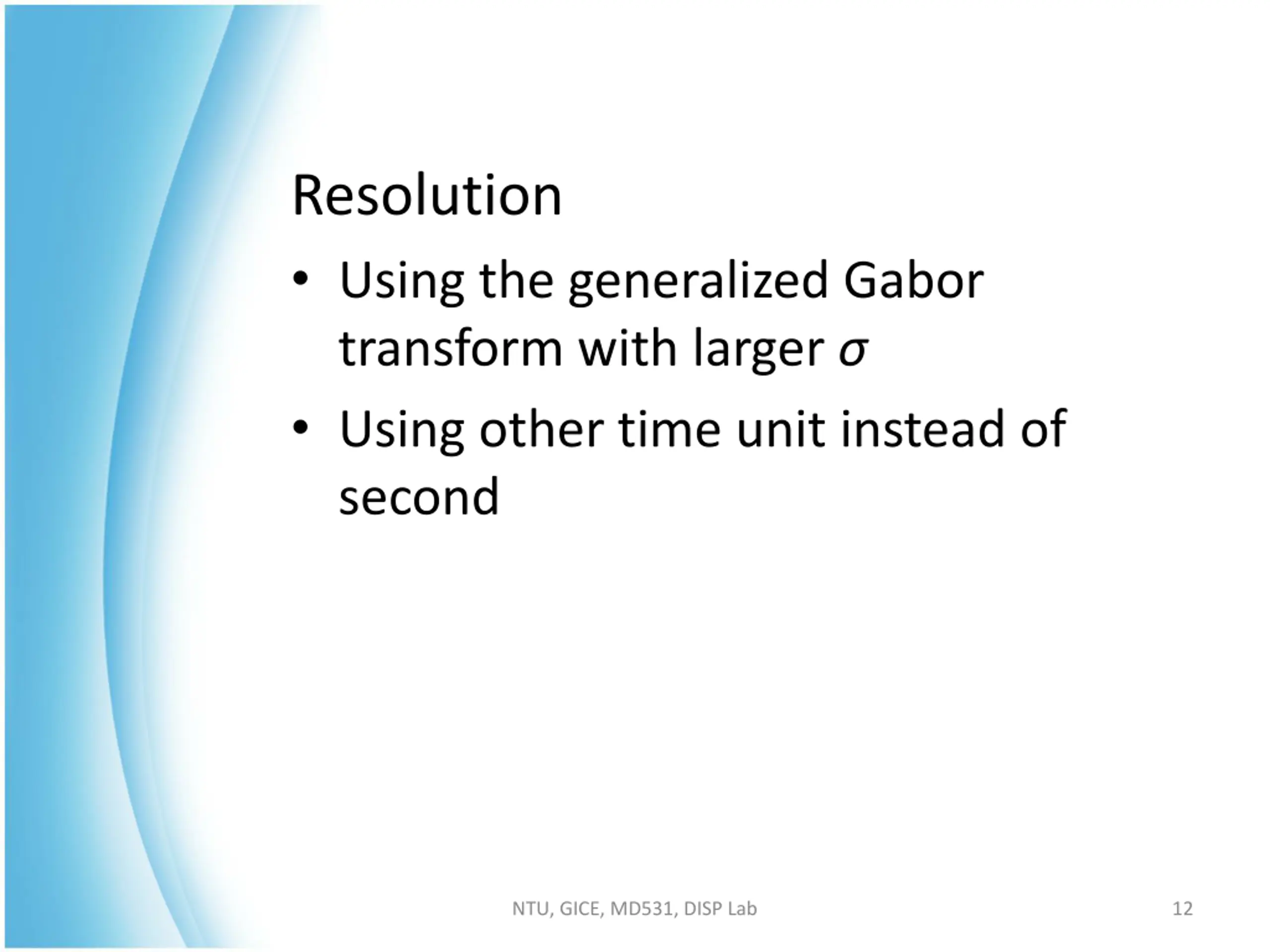 Resolution

• Using the generalized Gabor transform with larger $\sigma$

• Using other time unit instead of second

NTU, GICE, MD531, DISP Lab

12